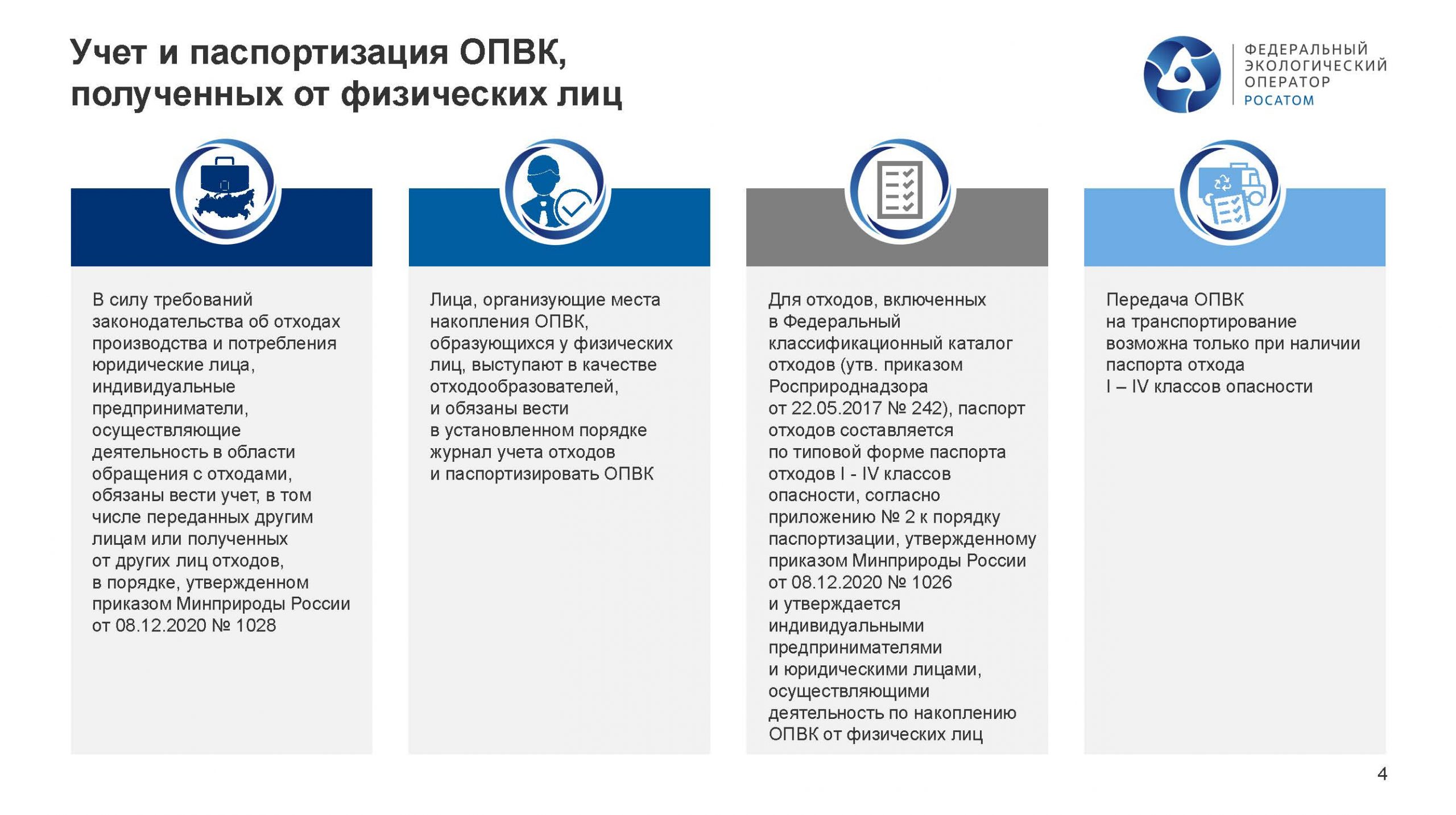 Учет и паспортизация ОПВК, полученных от физических лиц

ФЕДЕРАЛЬНЫЙ ЭКОЛОГИЧЕСКИЙ ОПЕРАТОР РОСАТОМ

В силу требований законодательства об отходах производства и потребления юридические лица, индивидуальные предприниматели, осуществляющие деятельность в области обращения с отходами, обязаны вести учет, в том числе переданных другим лицам или полученных от других лиц отходов, в порядке, утвержденном приказом Минприроды России от 08.12.2020 № 1028

Лица, организующие места накопления ОПВК, образующихся у физических лиц, выступают в качестве отходообразователей, и обязаны вести в установленном порядке журнал учета отходов и паспортизировать ОПВК

Для отходов, включенных в Федеральный классификационный каталог отходов (утв. приказом Росприроднадзора от 22.05.2017 № 242), паспорт отходов составляется по типовой форме паспорта отходов I - IV классов опасности, согласно приложению № 2 к порядку паспортизации, утвержденному приказом Минприроды России от 08.12.2020 № 1026 и утверждается индивидуальными предпринимателями и юридическими лицами, осуществляющими деятельность по накоплению ОПВК от физических лиц

Передача ОПВК на транспортирование возможна только при наличии паспорта отхода I – IV классов опасности

4